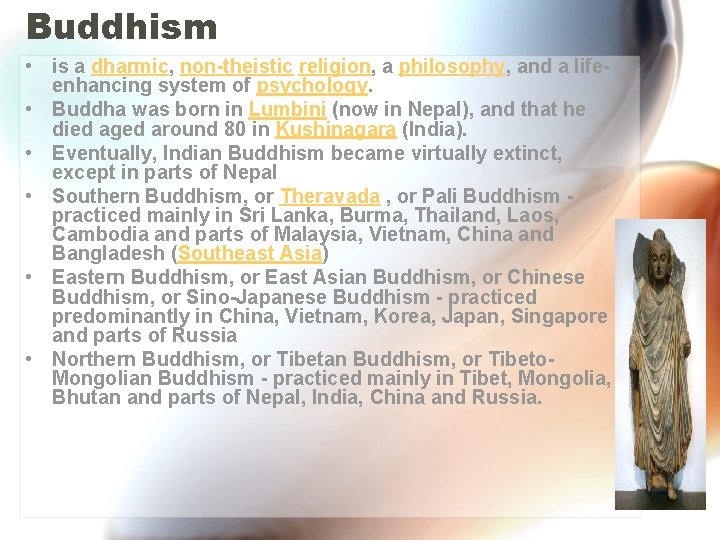 Buddhism

• is a dharmic, non-theistic religion, a philosophy, and a life-enhancing system of psychology.
• Buddha was born in Lumbini (now in Nepal), and that he died aged around 80 in Kushinagara (India).
• Eventually, Indian Buddhism became virtually extinct, except in parts of Nepal
• Southern Buddhism, or Theravada , or Pali Buddhism - practiced mainly in Sri Lanka, Burma, Thailand, Laos, Cambodia and parts of Malaysia, Vietnam, China and Bangladesh (Southeast Asia)
• Eastern Buddhism, or East Asian Buddhism, or Chinese Buddhism, or Sino-Japanese Buddhism - practiced predominantly in China, Vietnam, Korea, Japan, Singapore and parts of Russia
• Northern Buddhism, or Tibetan Buddhism, or Tibeto-Mongolian Buddhism - practiced mainly in Tibet, Mongolia, Bhutan and parts of Nepal, India, China and Russia.